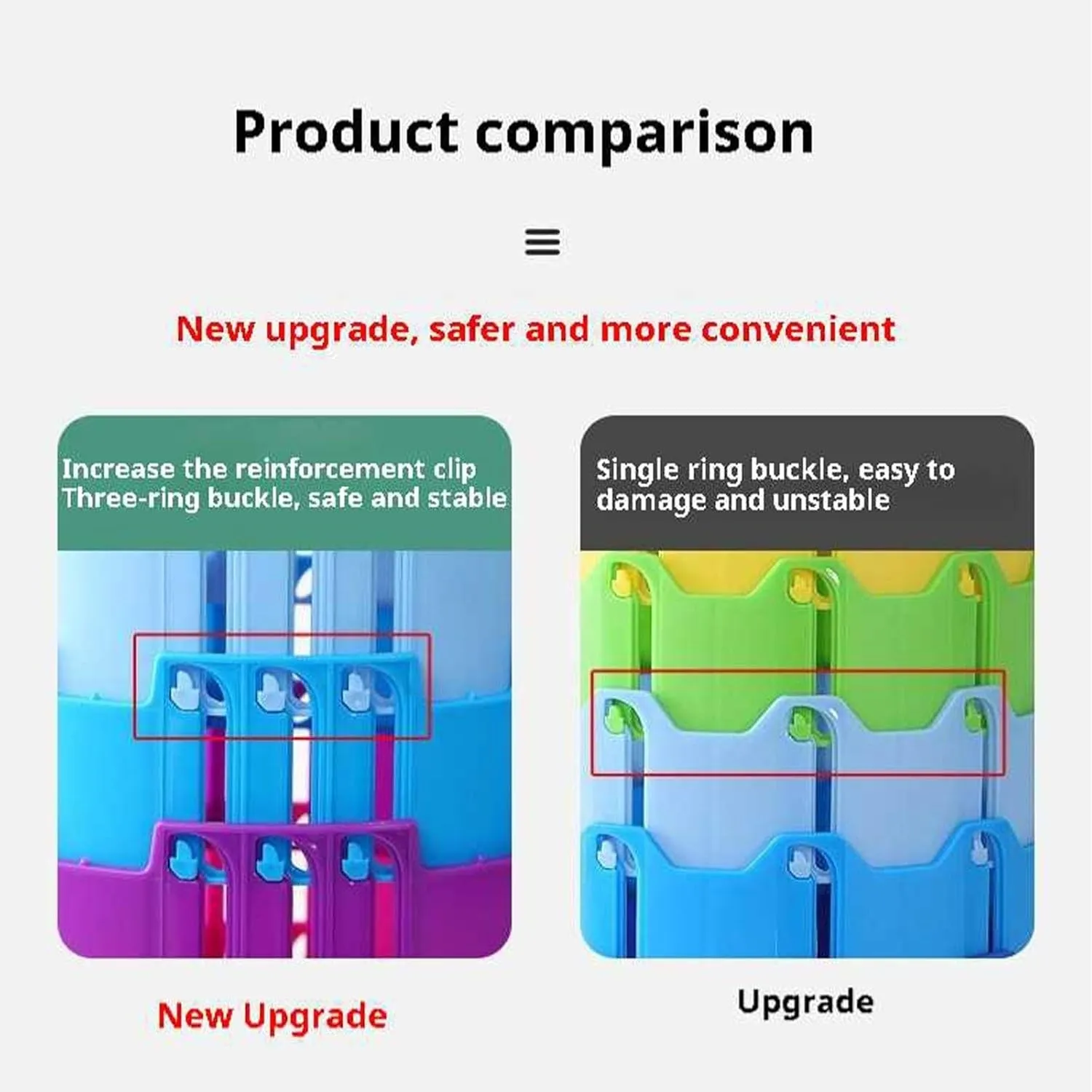 Product comparison

New upgrade, safer and more convenient

Increase the reinforcement clip
Three-ring buckle, safe and stable

New Upgrade

Single ring buckle, easy to damage and unstable

Upgrade